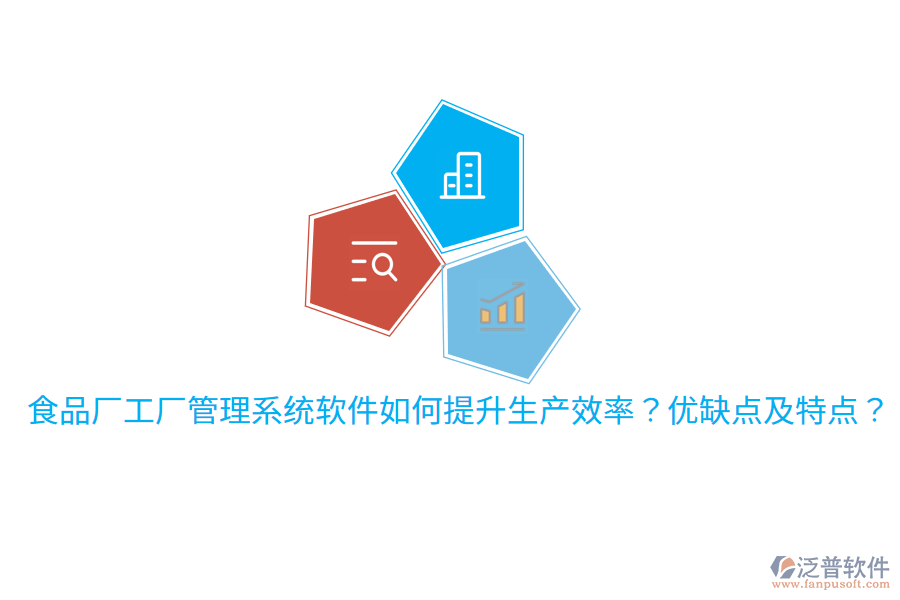 食品厂工厂管理系统软件如何提升生产效率？优缺点及特点？

泛普软件
www.fanpusoft.com